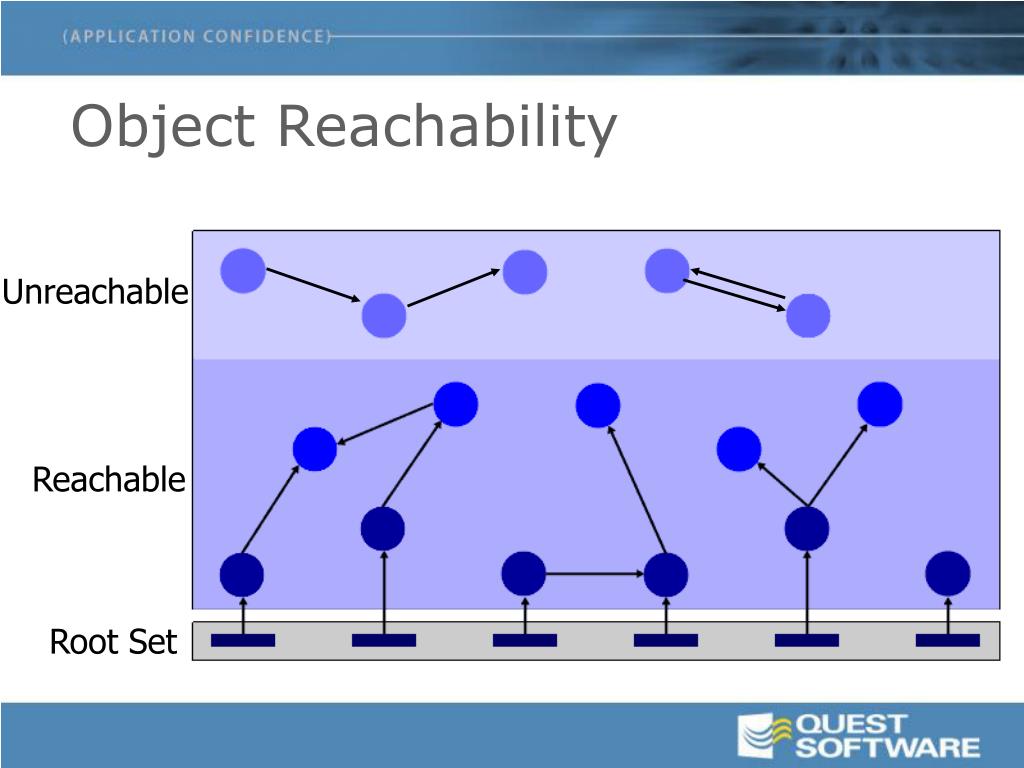 (APPLICATION CONFIDENCE)

Object Reachability

Unreachable

Reachable

Root Set

QUEST SOFTWARE